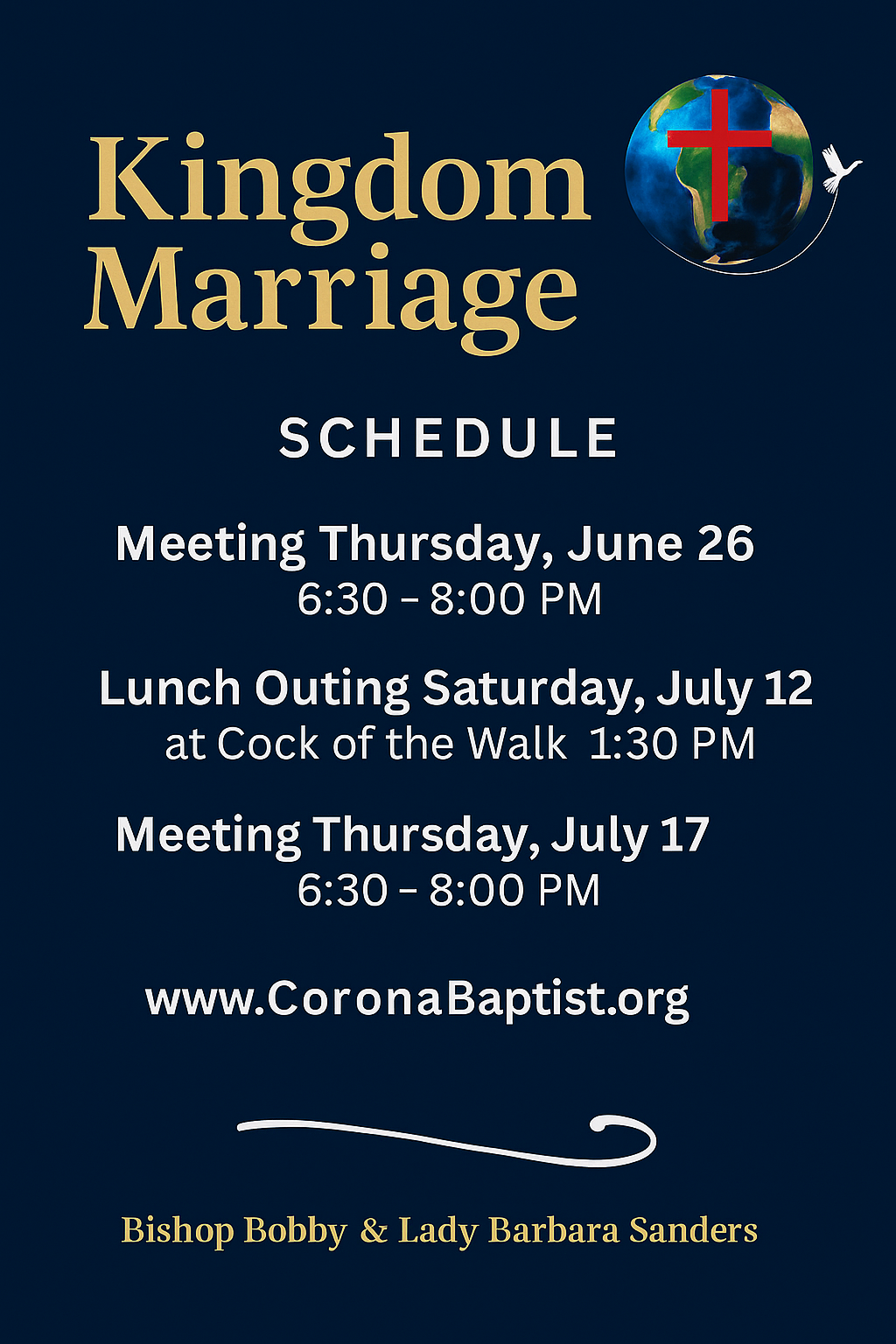 Kingdom Marriage

SCHEDULE

Meeting Thursday, June 26
6:30 – 8:00 PM

Lunch Outing Saturday, July 12
at Cock of the Walk 1:30 PM

Meeting Thursday, July 17
6:30 – 8:00 PM

www.CoronaBaptist.org

Bishop Bobby & Lady Barbara Sanders